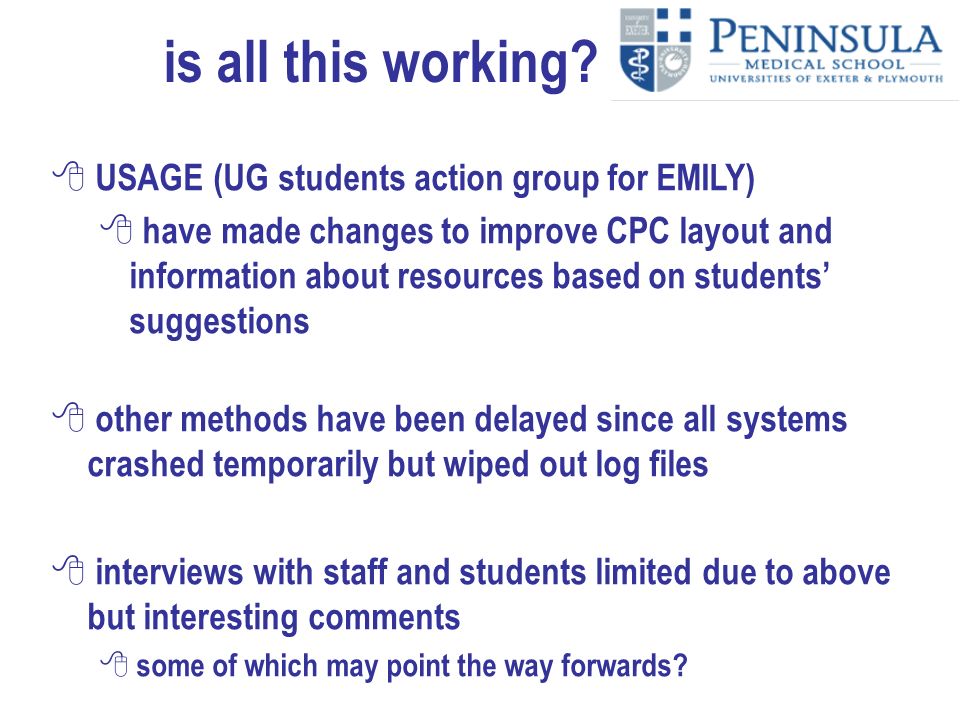 is all this working?

PENINSULA
MEDICAL SCHOOL
UNIVERSITIES OF EXETER & PLYMOUTH

USAGE (UG students action group for EMILY)

have made changes to improve CPC layout and information about resources based on students' suggestions

other methods have been delayed since all systems crashed temporarily but wiped out log files

interviews with staff and students limited due to above but interesting comments

some of which may point the way forwards?